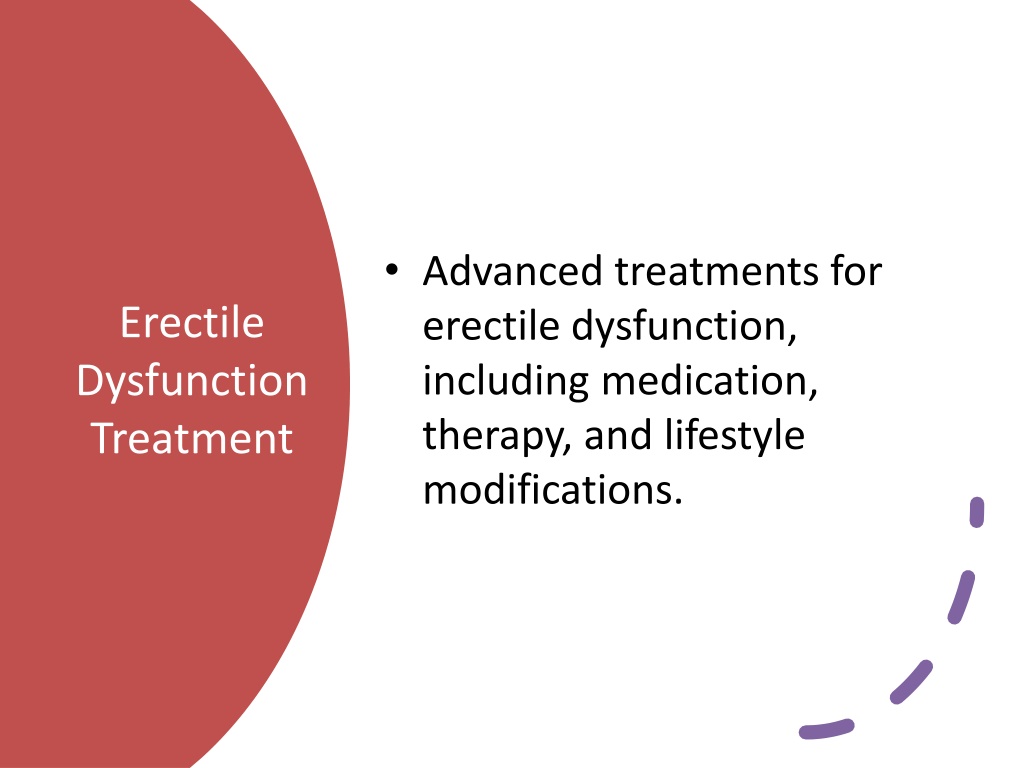 Erectile Dysfunction Treatment

• Advanced treatments for erectile dysfunction, including medication, therapy, and lifestyle modifications.